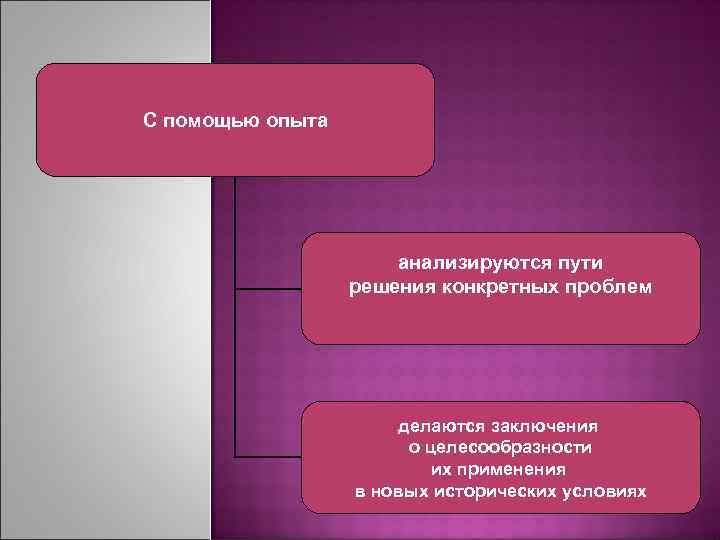 С помощью опыта

анализируются пути решения конкретных проблем

делаются заключения о целесообразности их применения в новых исторических условиях